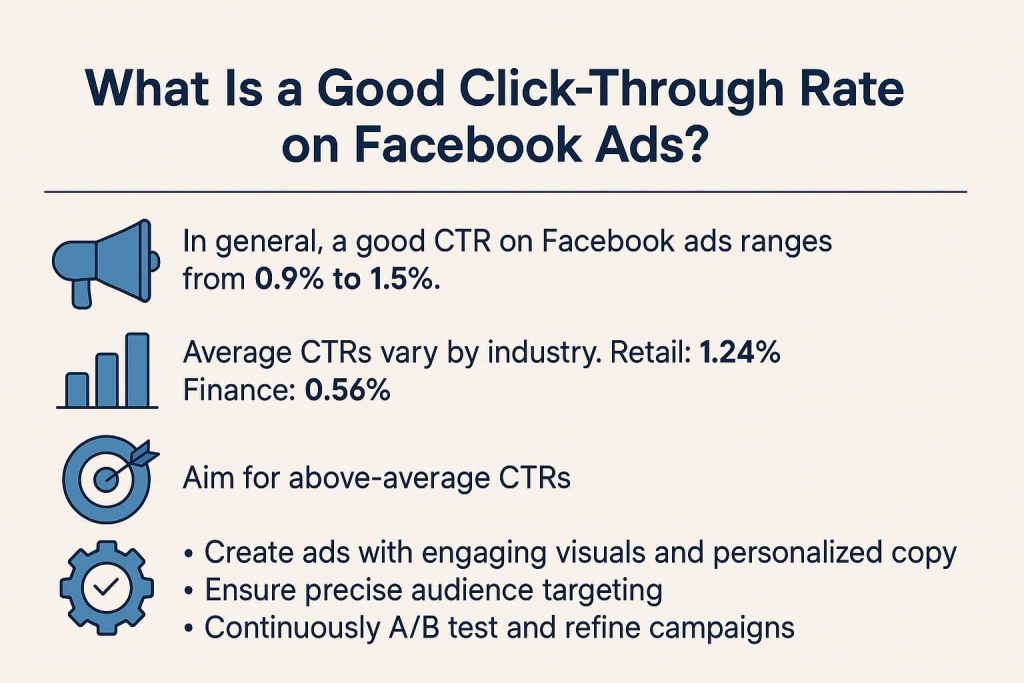 What Is a Good Click-Through Rate on Facebook Ads?

In general, a good CTR on Facebook ads ranges from 0.9% to 1.5%.

Average CTRs vary by industry. Retail: 1.24%
Finance: 0.56%

Aim for above-average CTRs

• Create ads with engaging visuals and personalized copy
• Ensure precise audience targeting
• Continuously A/B test and refine campaigns